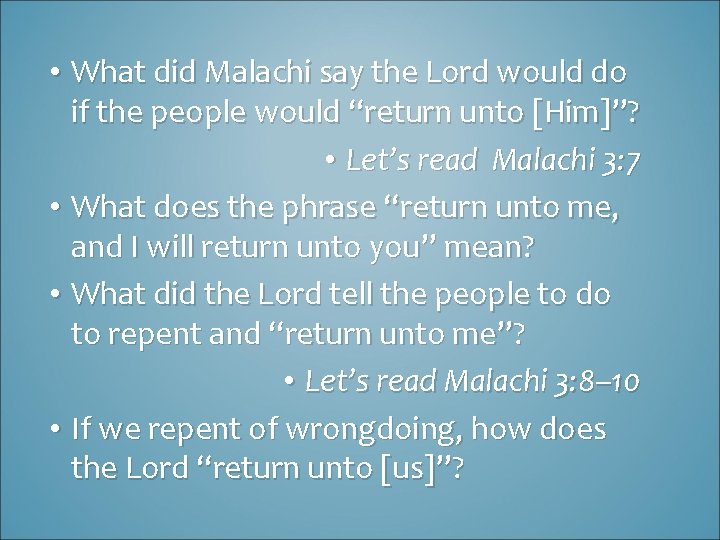 • What did Malachi say the Lord would do if the people would “return unto [Him]”?

• Let’s read  Malachi 3:7

• What does the phrase “return unto me, and I will return unto you” mean?

• What did the Lord tell the people to do to repent and “return unto me”?

• Let’s read Malachi 3:8–10

• If we repent of wrongdoing, how does the Lord “return unto [us]”?